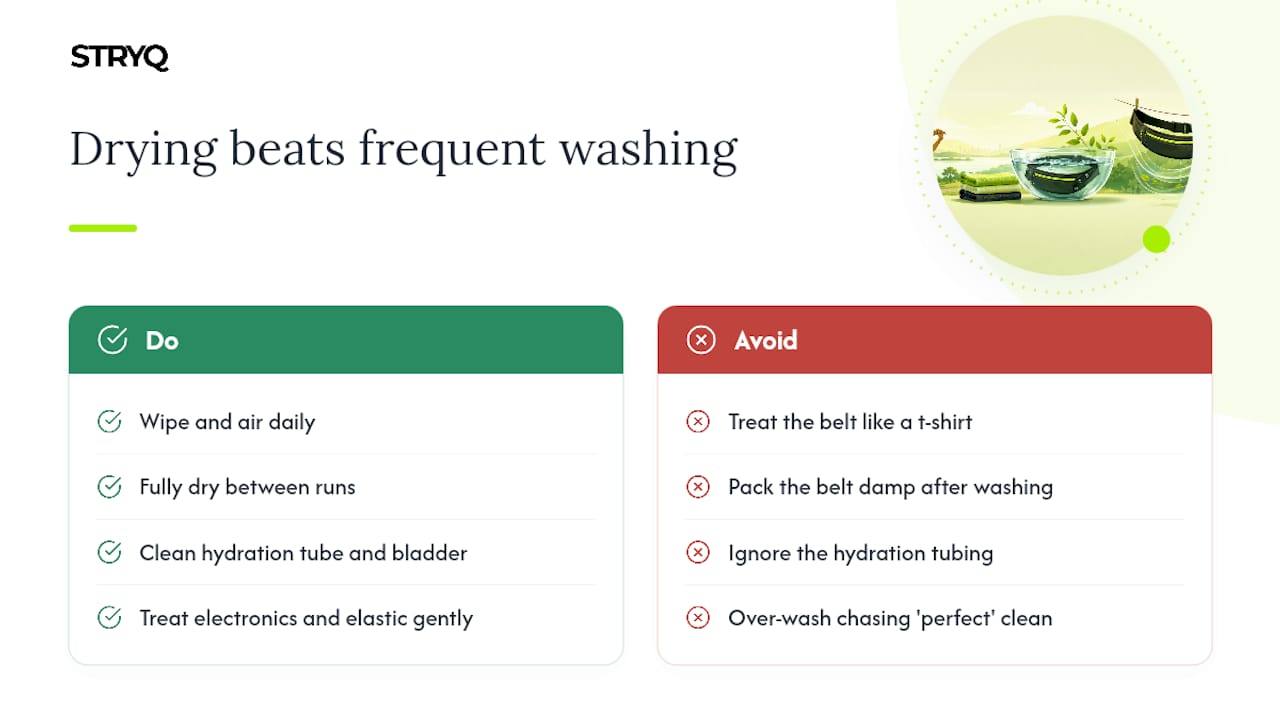 STRYQ

Drying beats frequent washing

Do

Wipe and air daily

Fully dry between runs

Clean hydration tube and bladder

Treat electronics and elastic gently

Avoid

Treat the belt like a t-shirt

Pack the belt damp after washing

Ignore the hydration tubing

Over-wash chasing 'perfect' clean